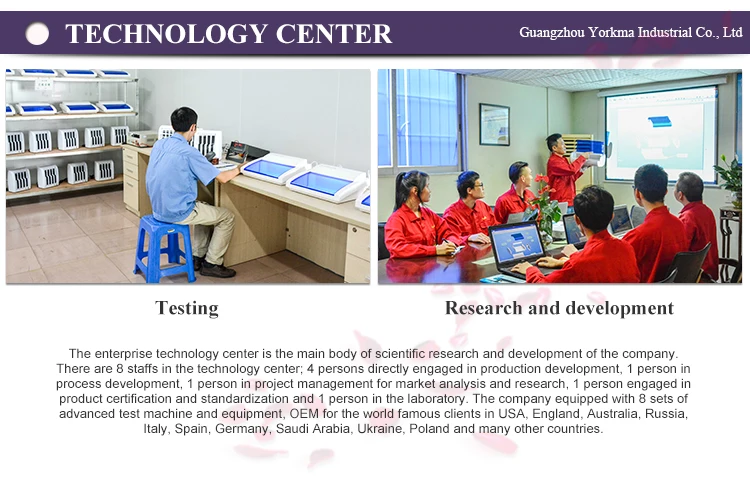 TECHNOLOGY CENTER

Guangzhou Yorkma Industrial Co., Ltd

Testing

Research and development

The enterprise technology center is the main body of scientific research and development of the company. There are 8 staffs in the technology center; 4 persons directly engaged in production development, 1 person in process development, 1 person in project management for market analysis and research, 1 person engaged in product certification and standardization and 1 person in the laboratory. The company equipped with 8 sets of advanced test machine and equipment, OEM for the world famous clients in USA, England, Australia, Russia, Italy, Spain, Germany, Saudi Arabia, Ukraine, Poland and many other countries.